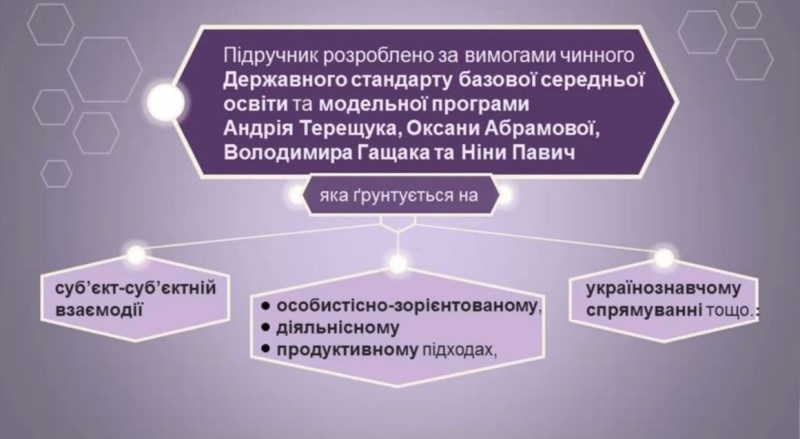 Підручник розроблено за вимогами чинного Державного стандарту базової середньої освіти та модельної програми Андрія Терещука, Оксани Абрамової, Володимира Гащака та Ніни Павич

яка ґрунтується на

суб'єкт-суб'єктній взаємодії

● особистісно-зорієнтованому,
● діяльнісному
● продуктивному підходах,

українознавчому спрямуванні тощо.: